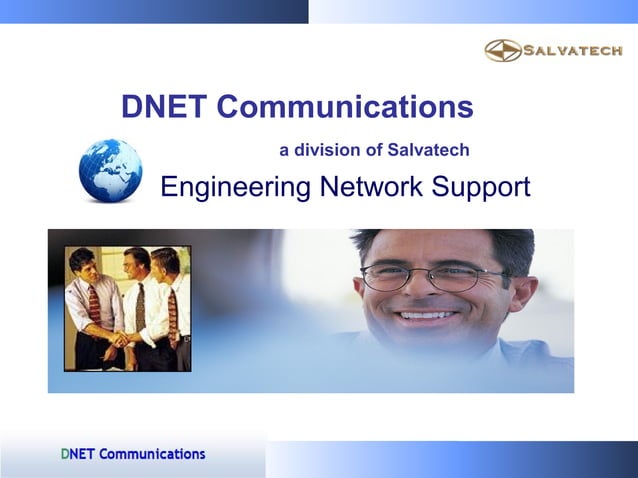 SALVATECH

DNET Communications

a division of Salvatech

Engineering Network Support

DNET Communications